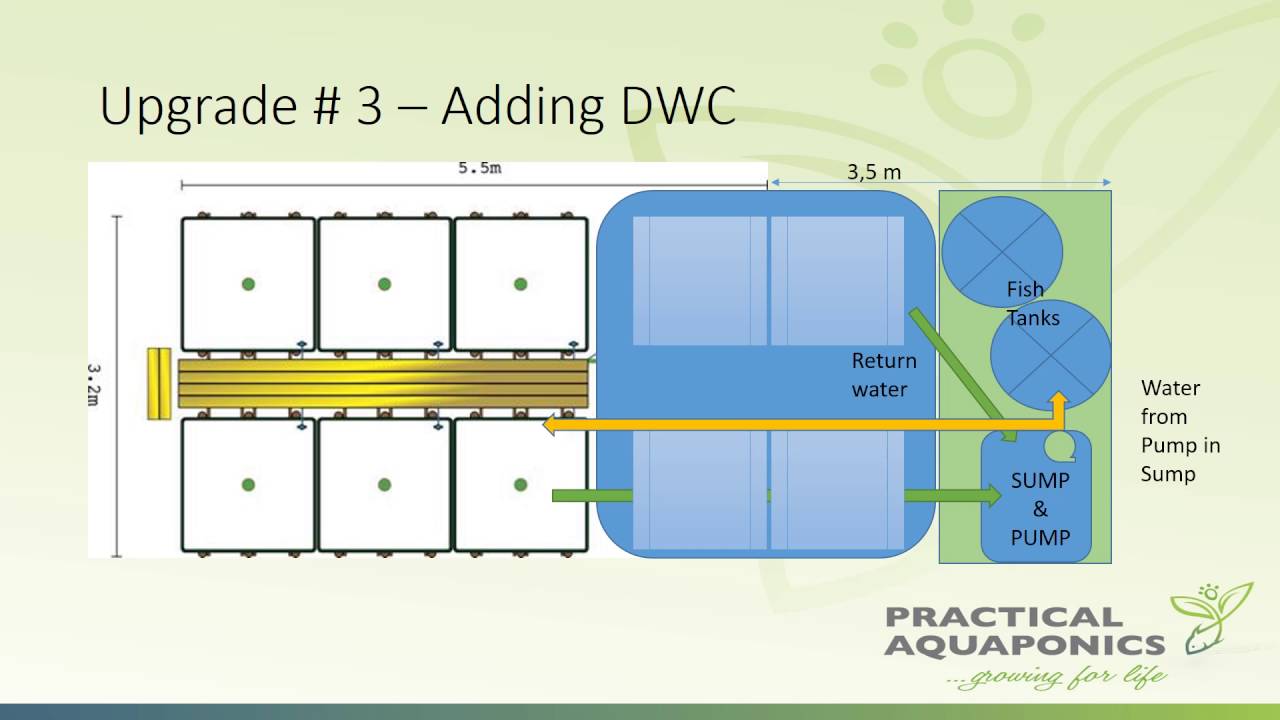 Upgrade # 3 – Adding DWC

5.5m

3,5 m

3.2m

Fish Tanks

Return water

Water from Pump in Sump

SUMP & PUMP

PRACTICAL AQUAPONICS
...growing for life